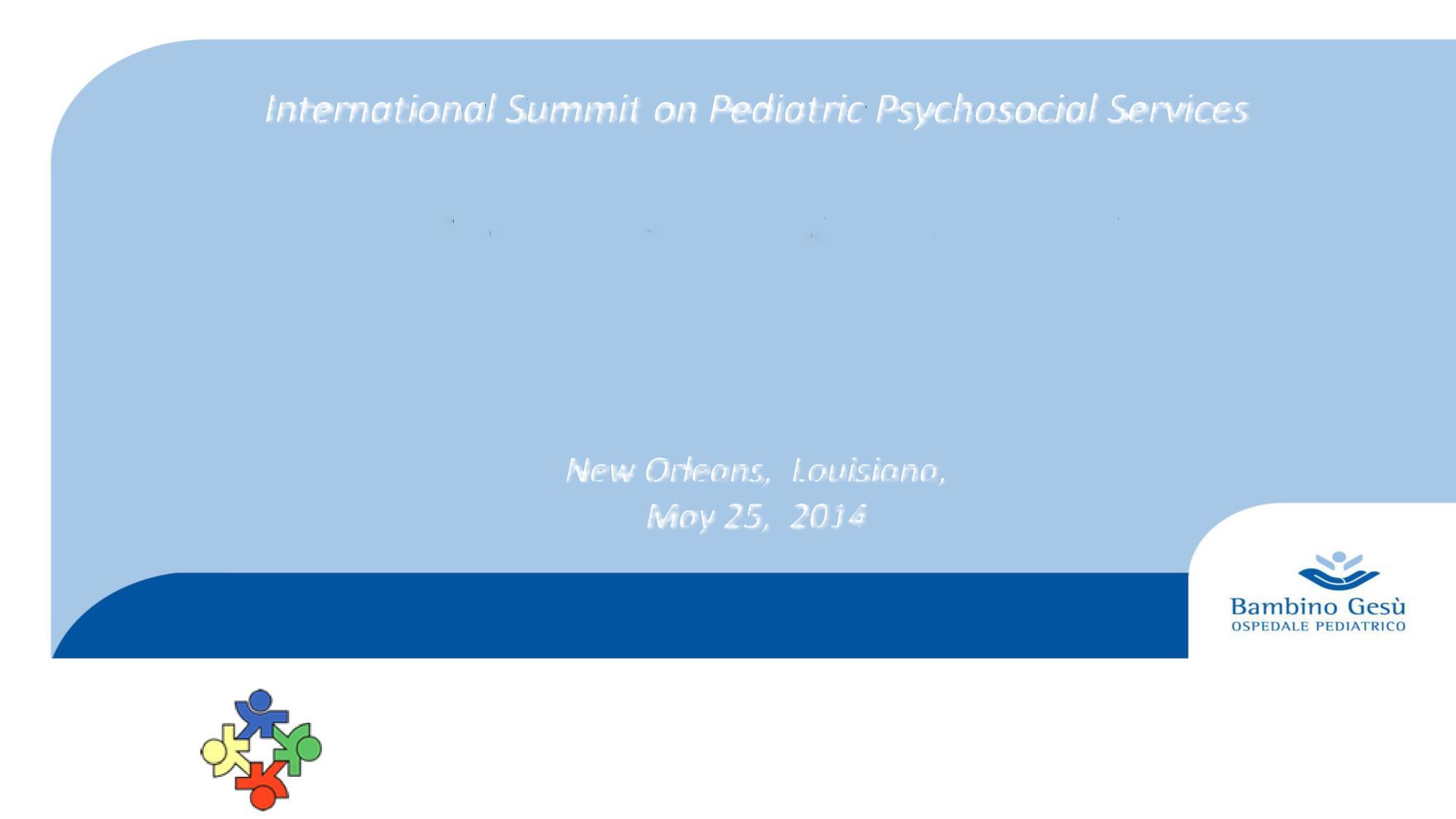 International Summit on Pediatric Psychosocial Services

New Orleans, Louisiana,
May 25, 2014

Bambino Gesù
OSPEDALE PEDIATRICO